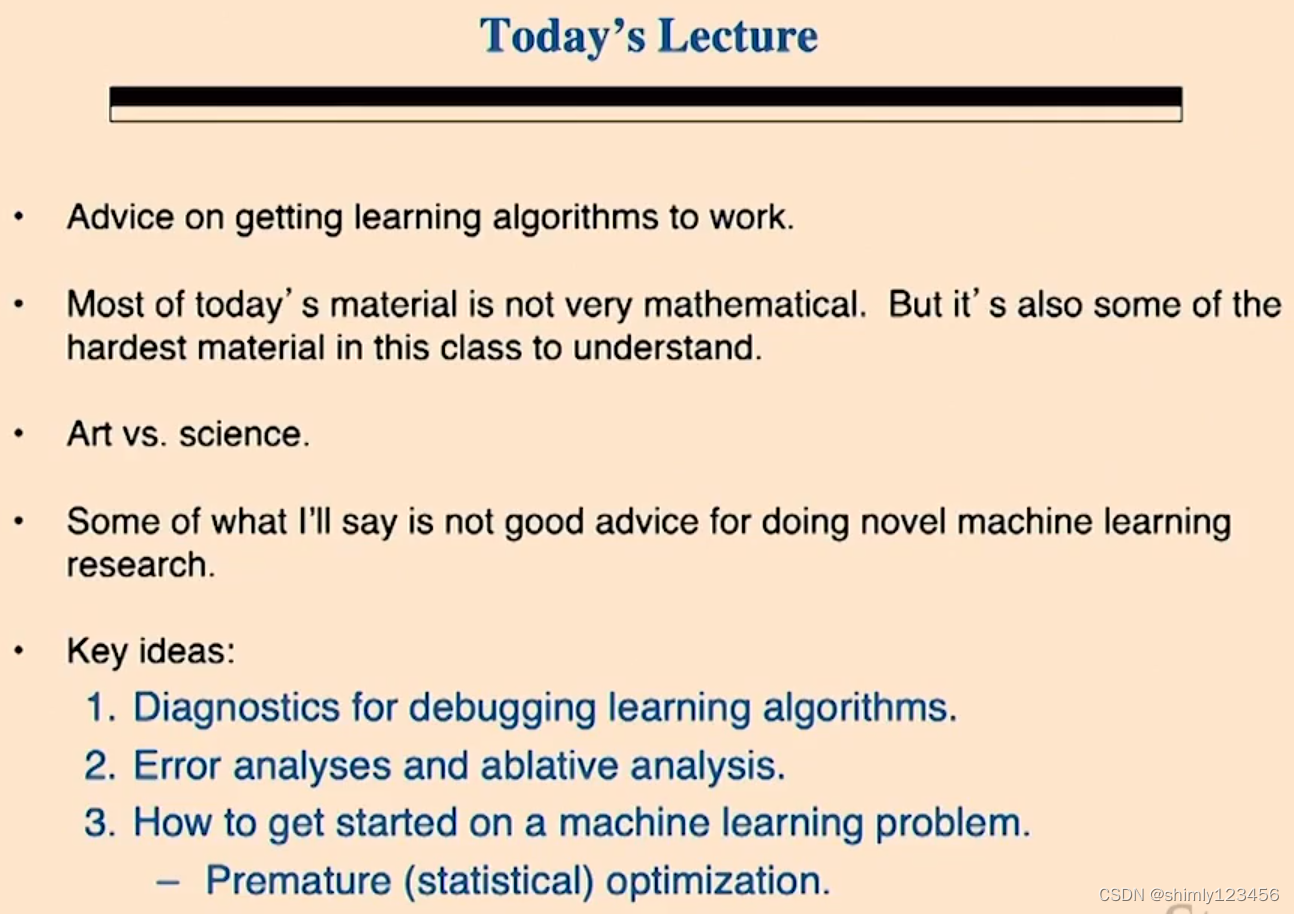 Today's Lecture

• Advice on getting learning algorithms to work.

• Most of today's material is not very mathematical. But it's also some of the hardest material in this class to understand.

• Art vs. science.

• Some of what I'll say is not good advice for doing novel machine learning research.

• Key ideas:
1. Diagnostics for debugging learning algorithms.
2. Error analyses and ablative analysis.
3. How to get started on a machine learning problem.
– Premature (statistical) optimization.

CSDN @shimly123456